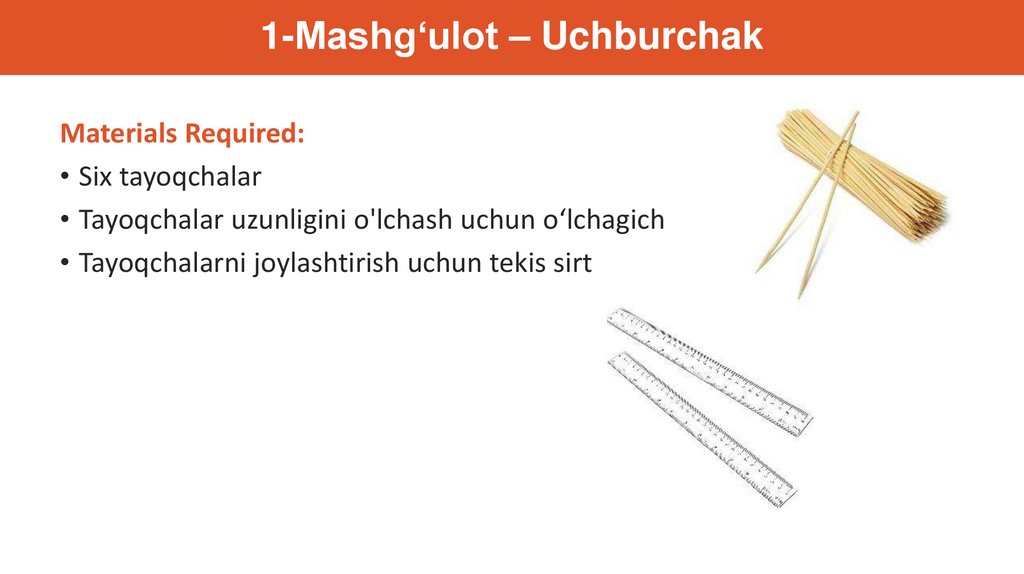 1-Mashg‘ulot – Uchburchak

Materials Required:

• Six tayoqchalar

• Tayoqchalar uzunligini o'lchash uchun o‘lchagich

• Tayoqchalarni joylashtirish uchun tekis sirt